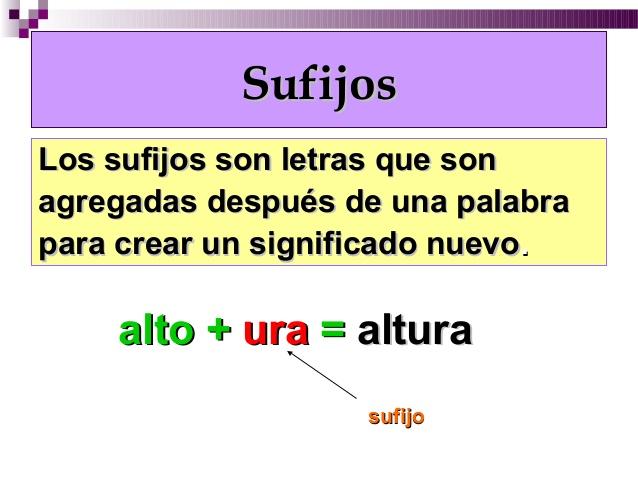 Sufijos

Los sufijos son letras que son agregadas después de una palabra para crear un significado nuevo.

alto + ura = altura

sufijo